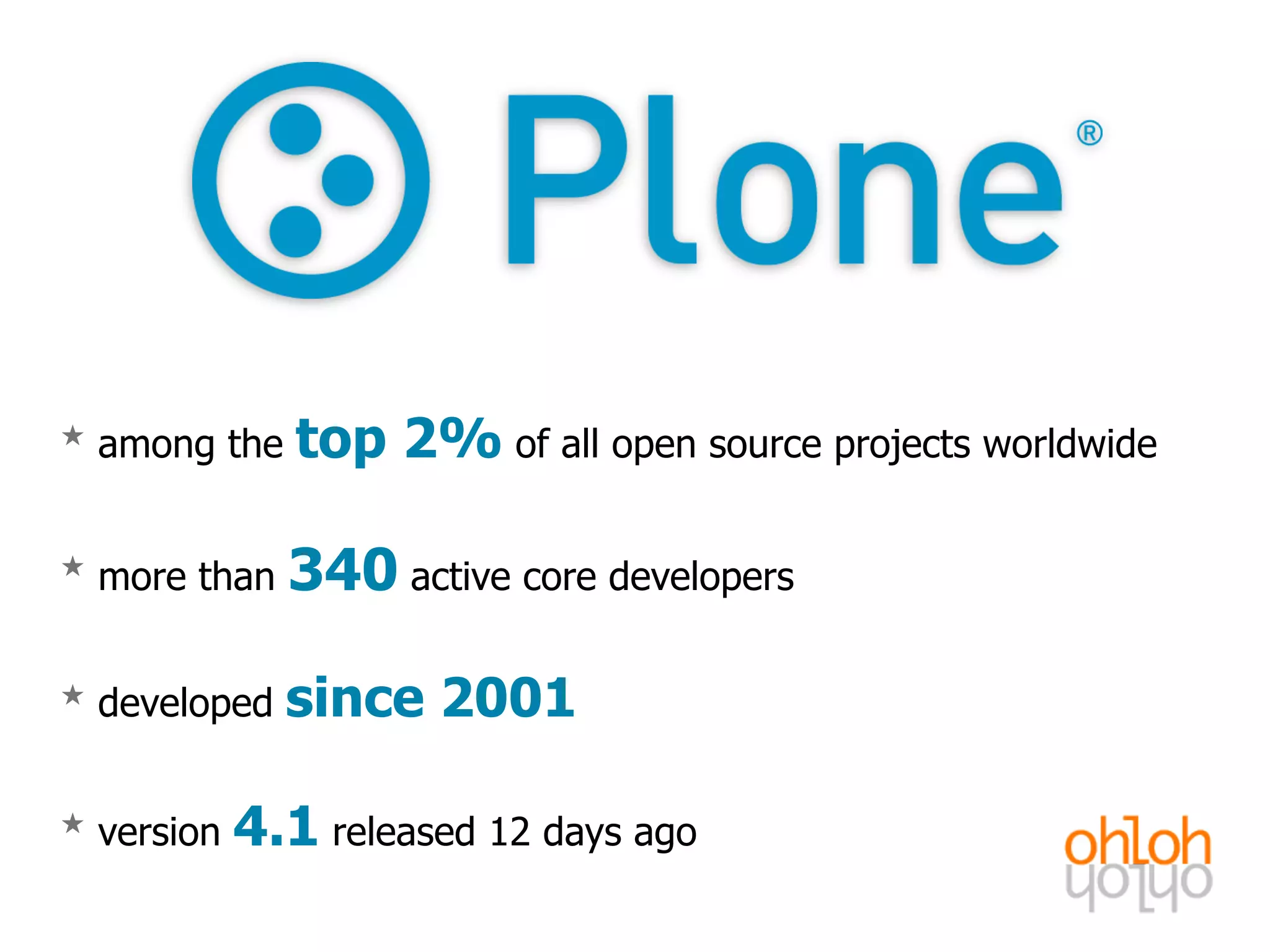 Plone®

★ among the top 2% of all open source projects worldwide

★ more than 340 active core developers

★ developed since 2001

★ version 4.1 released 12 days ago

ohloh